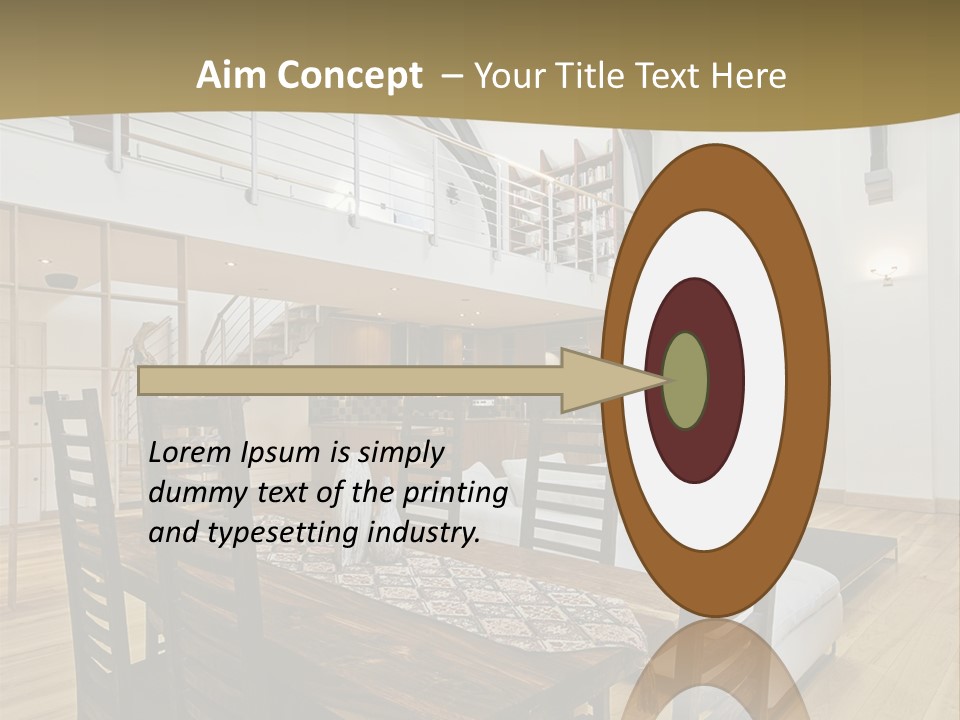 Aim Concept – Your Title Text Here

Lorem Ipsum is simply dummy text of the printing and typesetting industry.